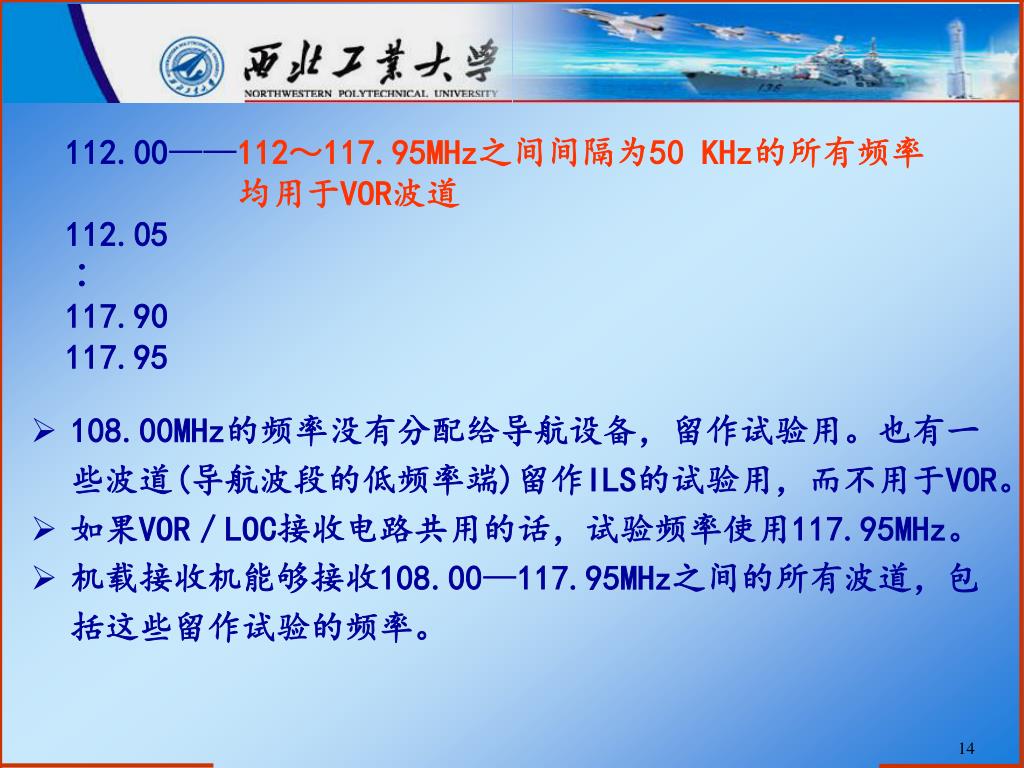 西北工業大學
NORTHWESTERN POLYTECHNICAL UNIVERSITY

112.00——112～117.95MHz之间间隔为50 KHz的所有频率均用于VOR波道
112.05
:
117.90
117.95

➢ 108.00MHz的频率没有分配给导航设备，留作试验用。也有一些波道(导航波段的低频率端)留作ILS的试验用，而不用于VOR。
➢ 如果VOR／LOC接收电路共用的话，试验频率使用117.95MHz。
➢ 机载接收机能够接收108.00—117.95MHz之间的所有波道，包括这些留作试验的频率。

14